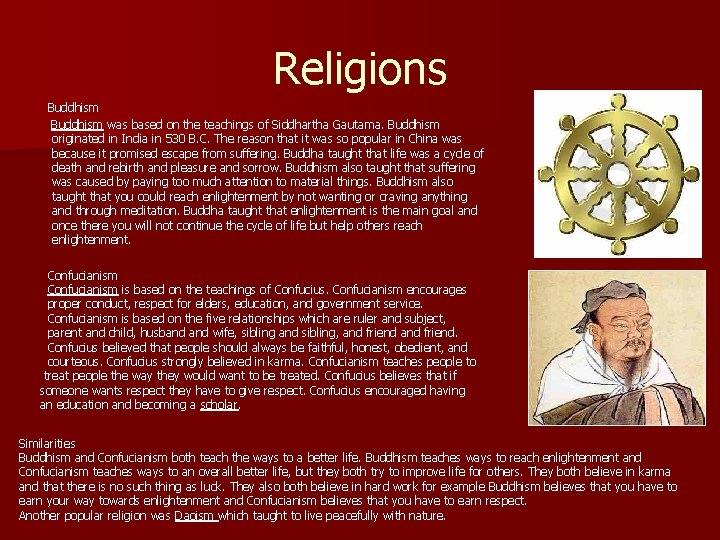 Religions

Buddhism

Buddhism was based on the teachings of Siddhartha Gautama. Buddhism originated in India in 530 B.C. The reason that it was so popular in China was because it promised escape from suffering. Buddha taught that life was a cycle of death and rebirth and pleasure and sorrow. Buddhism also taught that suffering was caused by paying too much attention to material things. Buddhism also taught that you could reach enlightenment by not wanting or craving anything and through meditation. Buddha taught that enlightenment is the main goal and once there you will not continue the cycle of life but help others reach enlightenment.

Confucianism

Confucianism is based on the teachings of Confucius. Confucianism encourages proper conduct, respect for elders, education, and government service. Confucianism is based on the five relationships which are ruler and subject, parent and child, husband and wife, sibling and sibling, and friend and friend. Confucius believed that people should always be faithful, honest, obedient, and courteous. Confucius strongly believed in karma. Confucianism teaches people to treat people the way they would want to be treated. Confucius believes that if someone wants respect they have to give respect. Confucius encouraged having an education and becoming a scholar.

Similarities

Buddhism and Confucianism both teach the ways to a better life. Buddhism teaches ways to reach enlightenment and Confucianism teaches ways to an overall better life, but they both try to improve life for others. They both believe in karma and that there is no such thing as luck. They also both believe in hard work for example Buddhism believes that you have to earn your way towards enlightenment and Confucianism believes that you have to earn respect.

Another popular religion was Daoism which taught to live peacefully with nature.